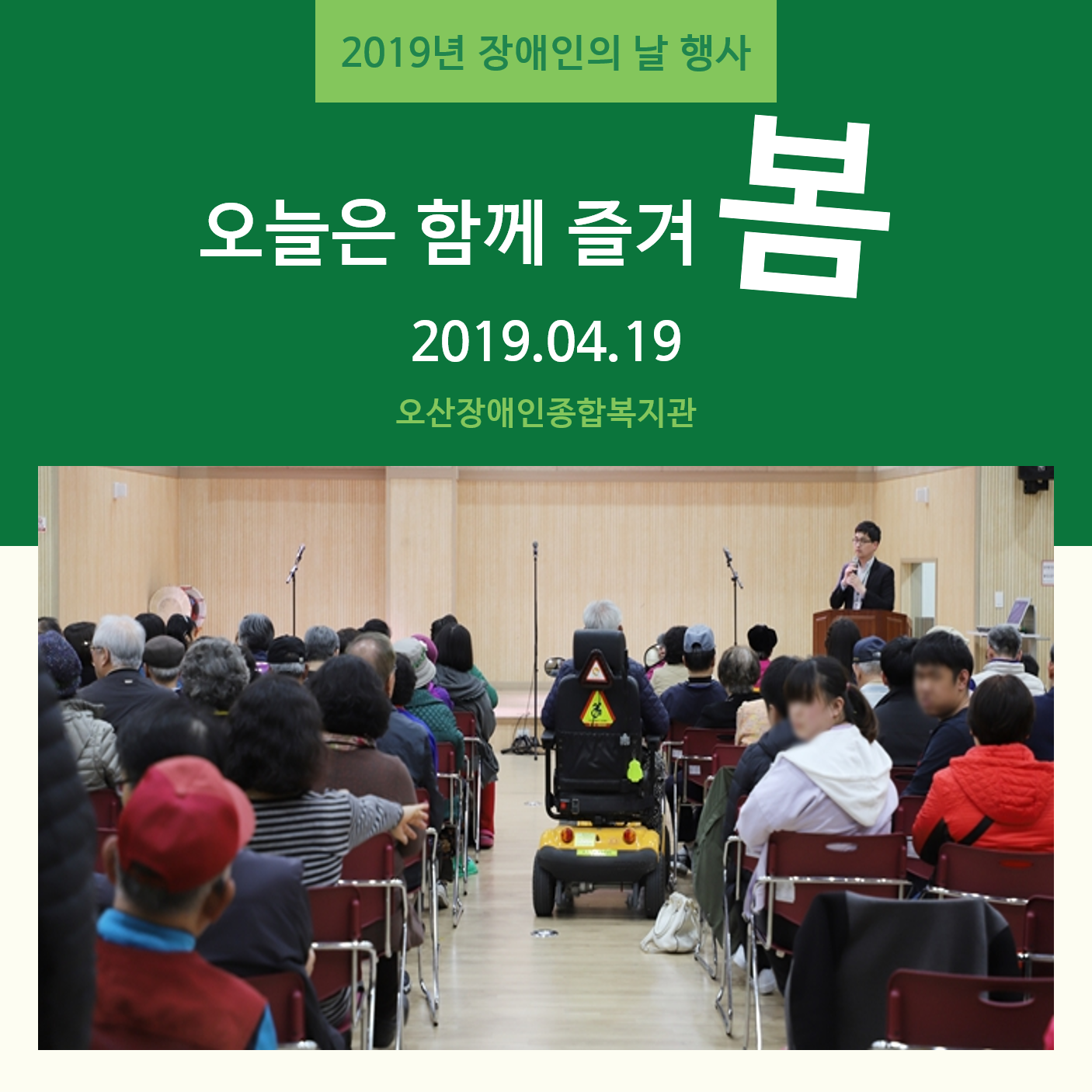 2019년 장애인의 날 행사

오늘은 함께 즐겨 봄

2019.04.19

오산장애인종합복지관